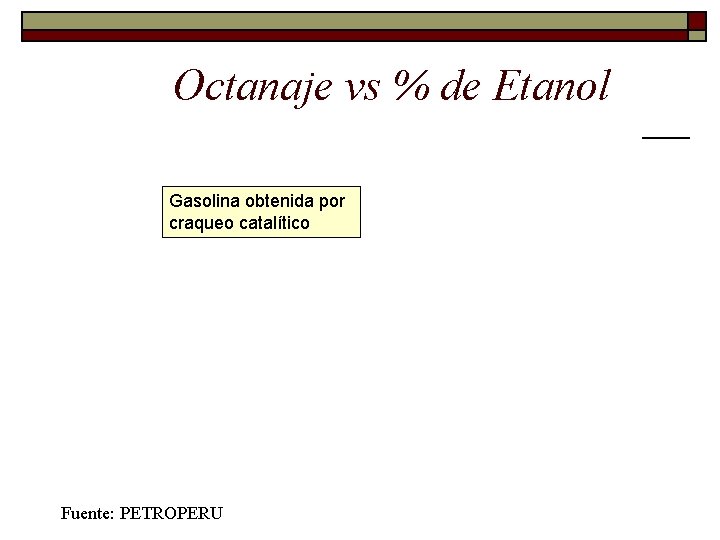 Octanaje vs % de Etanol

Gasolina obtenida por craqueo catalítico

Fuente: PETROPERU